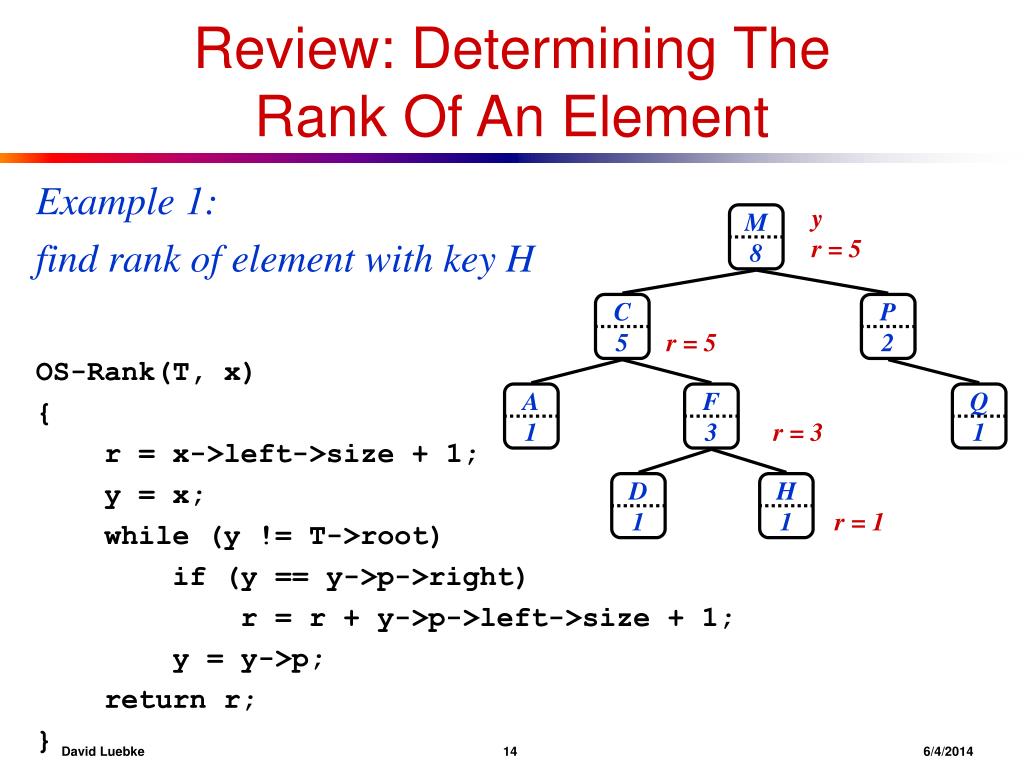 Review: Determining The Rank Of An Element

Example 1:
find rank of element with key H

OS-Rank(T, x)
{
r = x->left->size + 1;
y = x;
while (y != T->root)
if (y == y->p->right)
r = r + y->p->left->size + 1;
y = y->p;
return r;
}

M
8
y
r = 5
C
5
r = 5
P
2
A
1
F
3
r = 3
Q
1
D
1
H
1
r = 1

David Luebke
14
6/4/2014